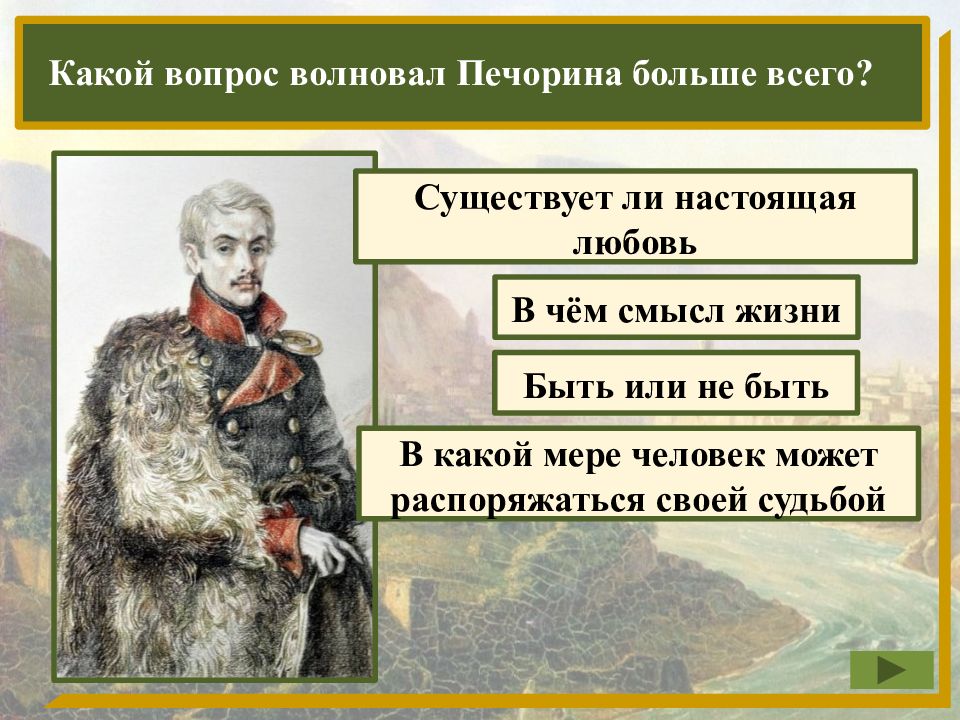 Какой вопрос волновал Печорина больше всего?

Существует ли настоящая любовь

В чём смысл жизни

Быть или не быть

В какой мере человек может распоряжаться своей судьбой